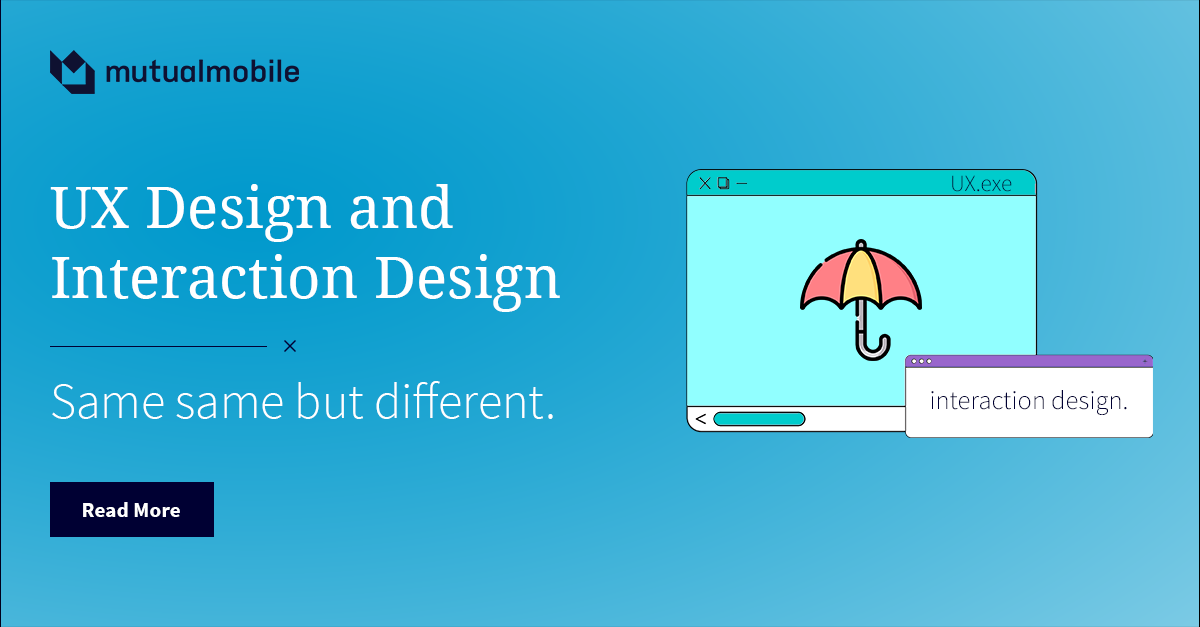 mutualmobile

UX Design and Interaction Design

Same same but different.

Read More

UX.exe

interaction design.